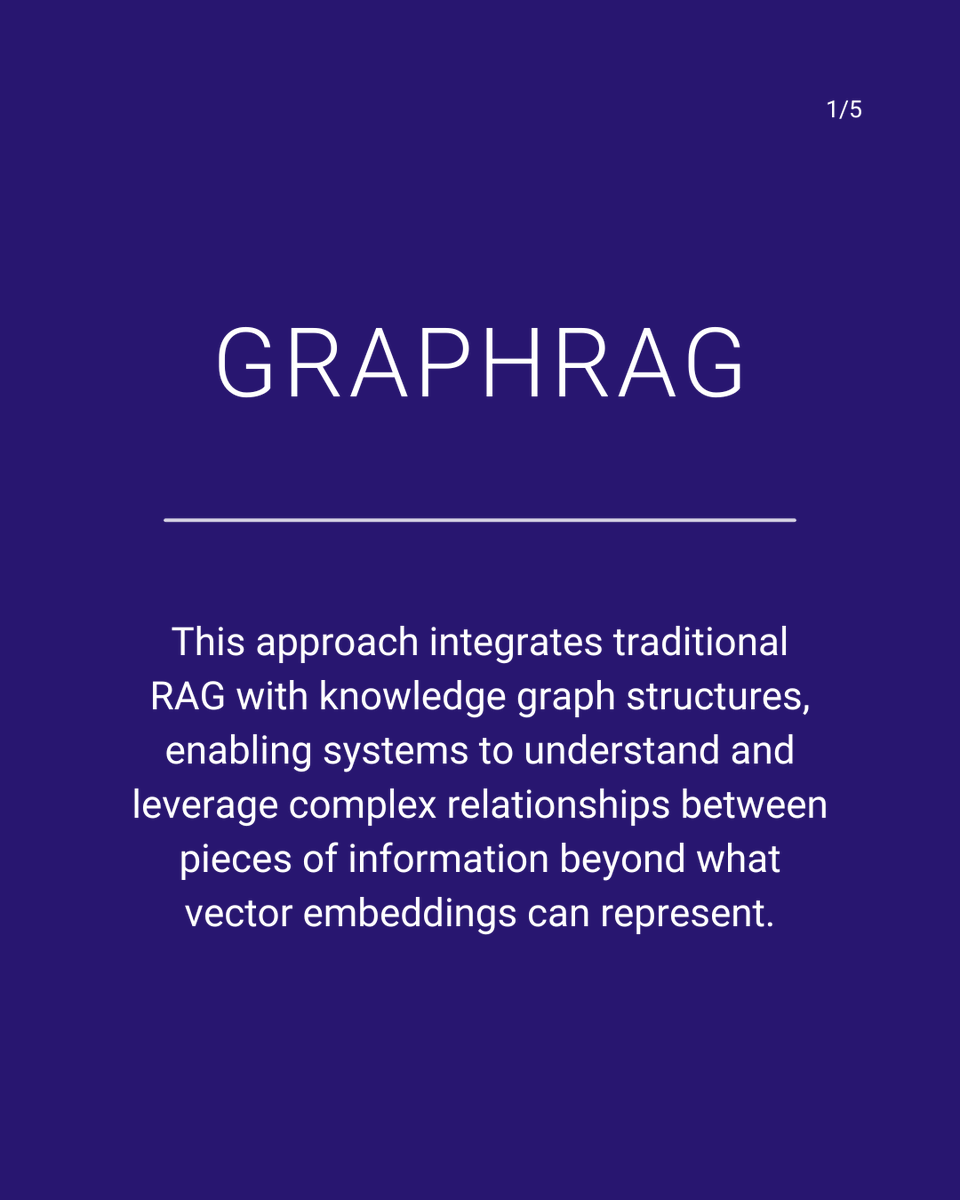 1/5

GRAPHRAG

This approach integrates traditional RAG with knowledge graph structures, enabling systems to understand and leverage complex relationships between pieces of information beyond what vector embeddings can represent.